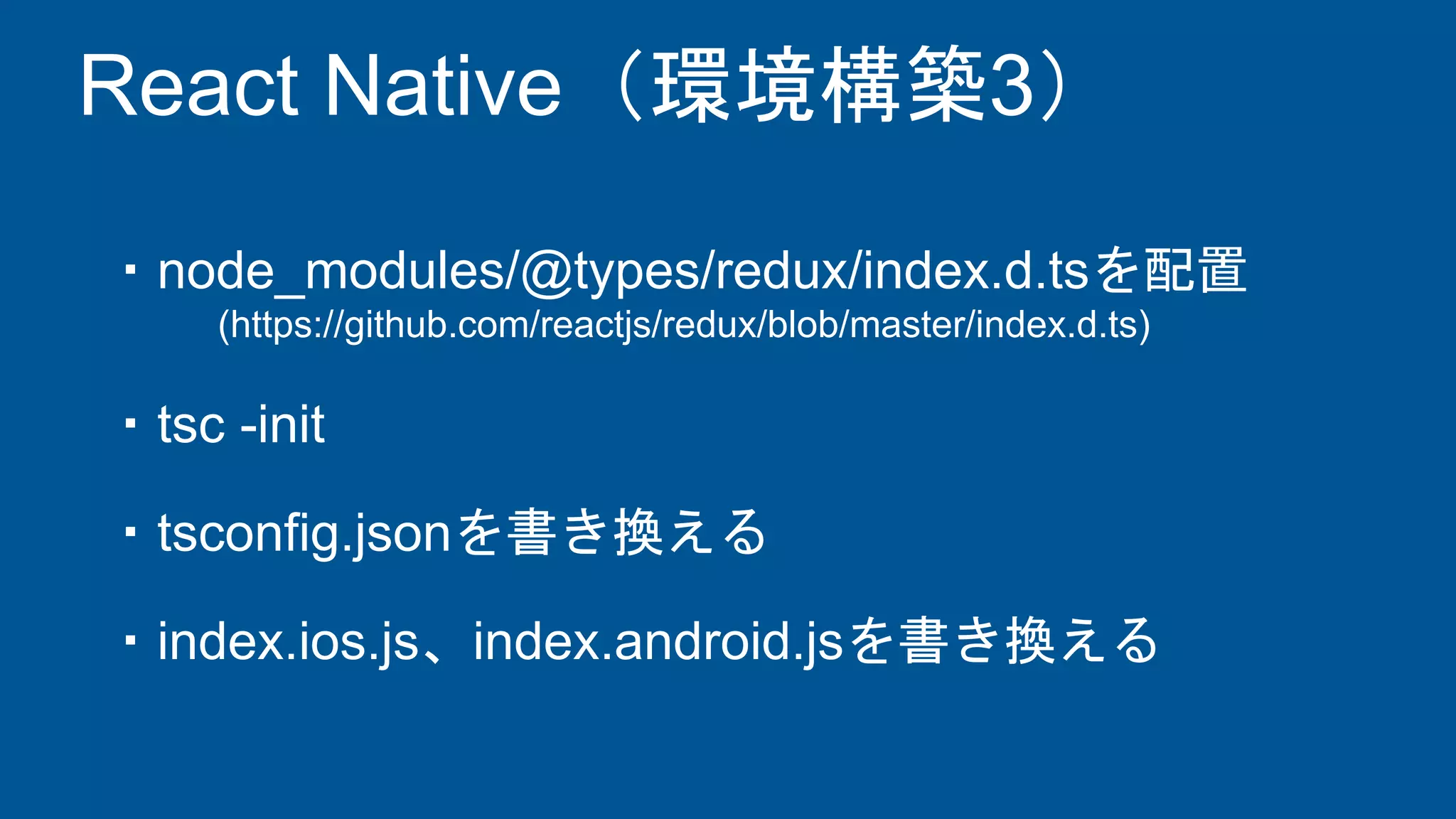 React Native（環境構築3）

・node_modules/@types/redux/index.d.tsを配置
(https://github.com/reactjs/redux/blob/master/index.d.ts)

・tsc -init

・tsconfig.jsonを書き換える

・index.ios.js、index.android.jsを書き換える